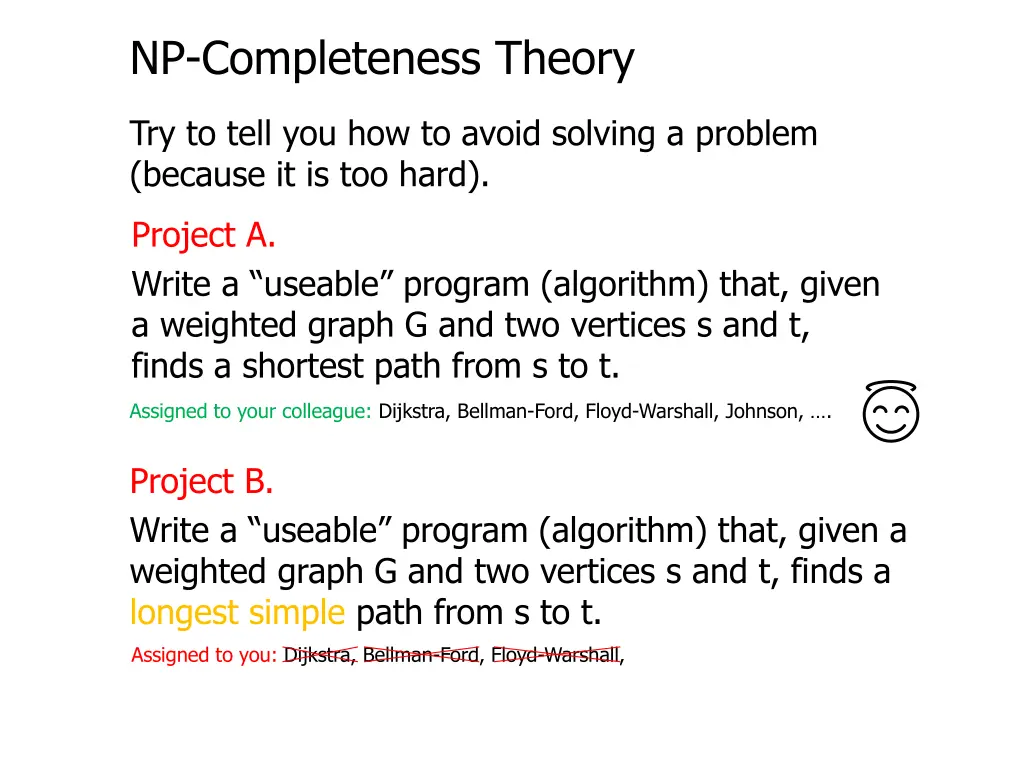 NP-Completeness Theory

Try to tell you how to avoid solving a problem (because it is too hard).

Project A.

Write a “useable” program (algorithm) that, given a weighted graph G and two vertices s and t, finds a shortest path from s to t.

Assigned to your colleague: Dijkstra, Bellman-Ford, Floyd-Warshall, Johnson, ….

Project B.

Write a “useable” program (algorithm) that, given a weighted graph G and two vertices s and t, finds a longest simple path from s to t.

Assigned to you: Dijkstra, Bellman-Ford, Floyd-Warshall,